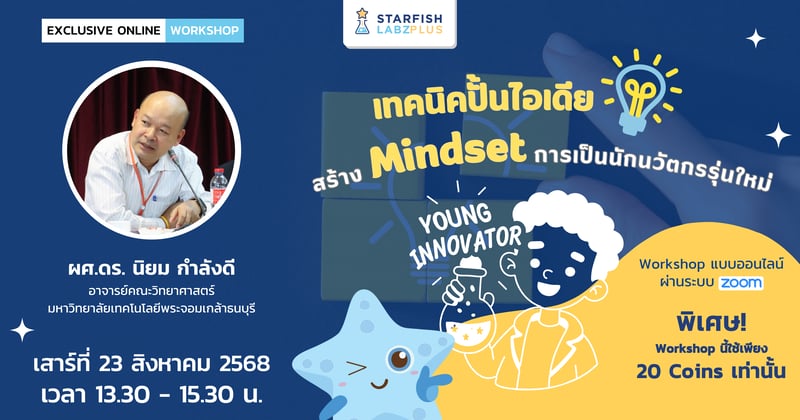 EXCLUSIVE ONLINE WORKSHOP

STARFISH LABZPLUS

เทคนิคปั้นไอเดีย

สร้าง Mindset การเป็นนักนวัตกรรุ่นใหม่

YOUNG INNOVATOR

ผศ.ดร. นิยม กำลังดี
อาจารย์คณะวิทยาศาสตร์
มหาวิทยาลัยเทคโนโลยีพระจอมเกล้าธนบุรี

เสาร์ที่ 23 สิงหาคม 2568
เวลา 13.30 - 15.30 น.

Workshop แบบออนไลน์
ผ่านระบบ zoom

พิเศษ!
Workshop นี้ใช้เพียง
20 Coins เท่านั้น